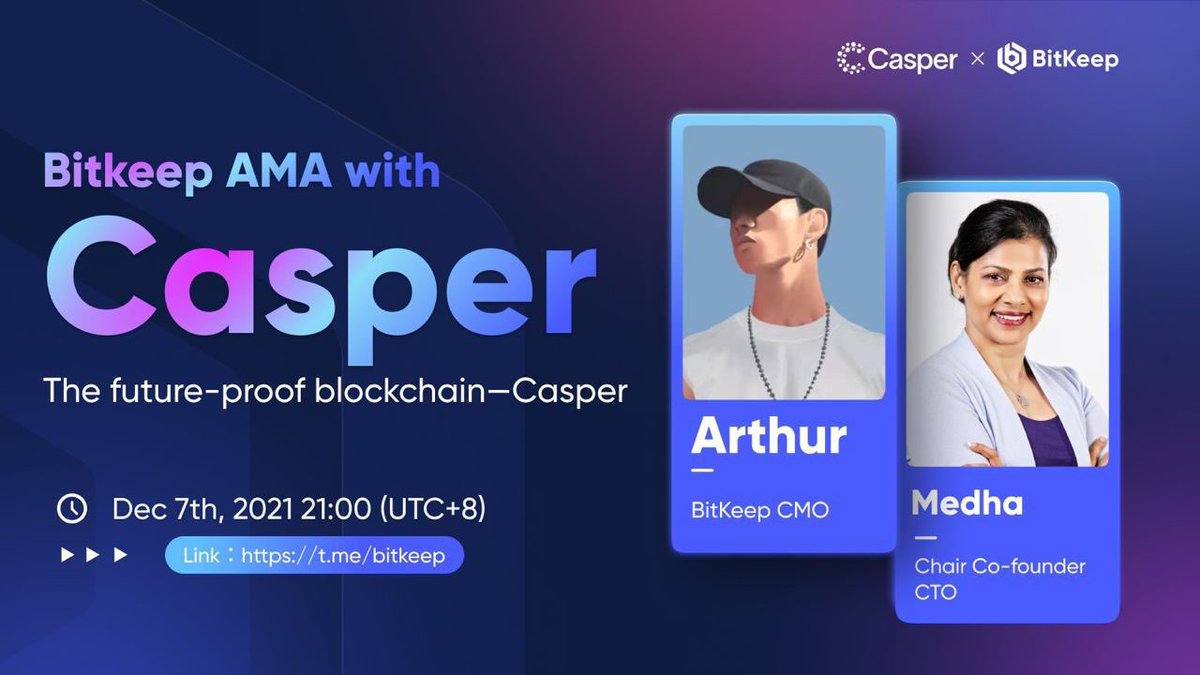 Casper × BitKeep

Bitkeep AMA with

Casper

The future-proof blockchain—Casper

Dec 7th, 2021 21:00 (UTC+8)

Link：https://t.me/bitkeep

Arthur

BitKeep CMO

Medha

Chair Co-founder
CTO